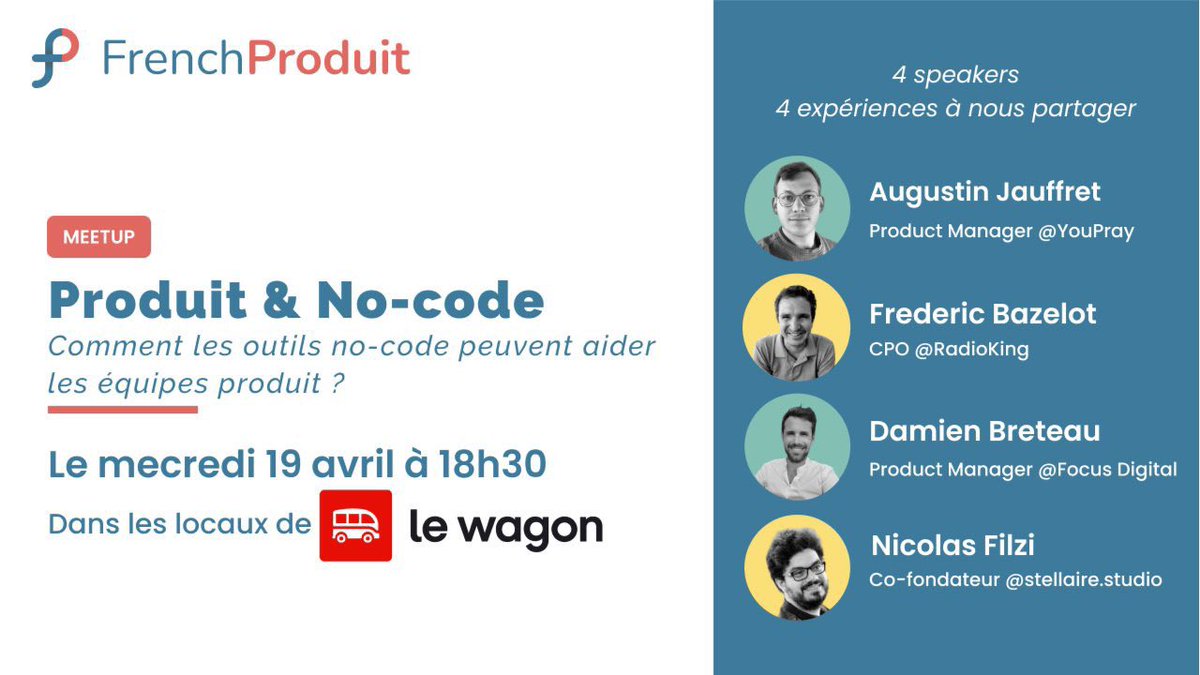 FrenchProduit

MEETUP

Produit & No-code

Comment les outils no-code peuvent aider les équipes produit ?

Le mecredi 19 avril à 18h30

Dans les locaux de le wagon

4 speakers
4 expériences à nous partager

Augustin Jauffret
Product Manager @YouPray

Frederic Bazelot
CPO @RadioKing

Damien Breteau
Product Manager @Focus Digital

Nicolas Filzi
Co-fondateur @stellaire.studio